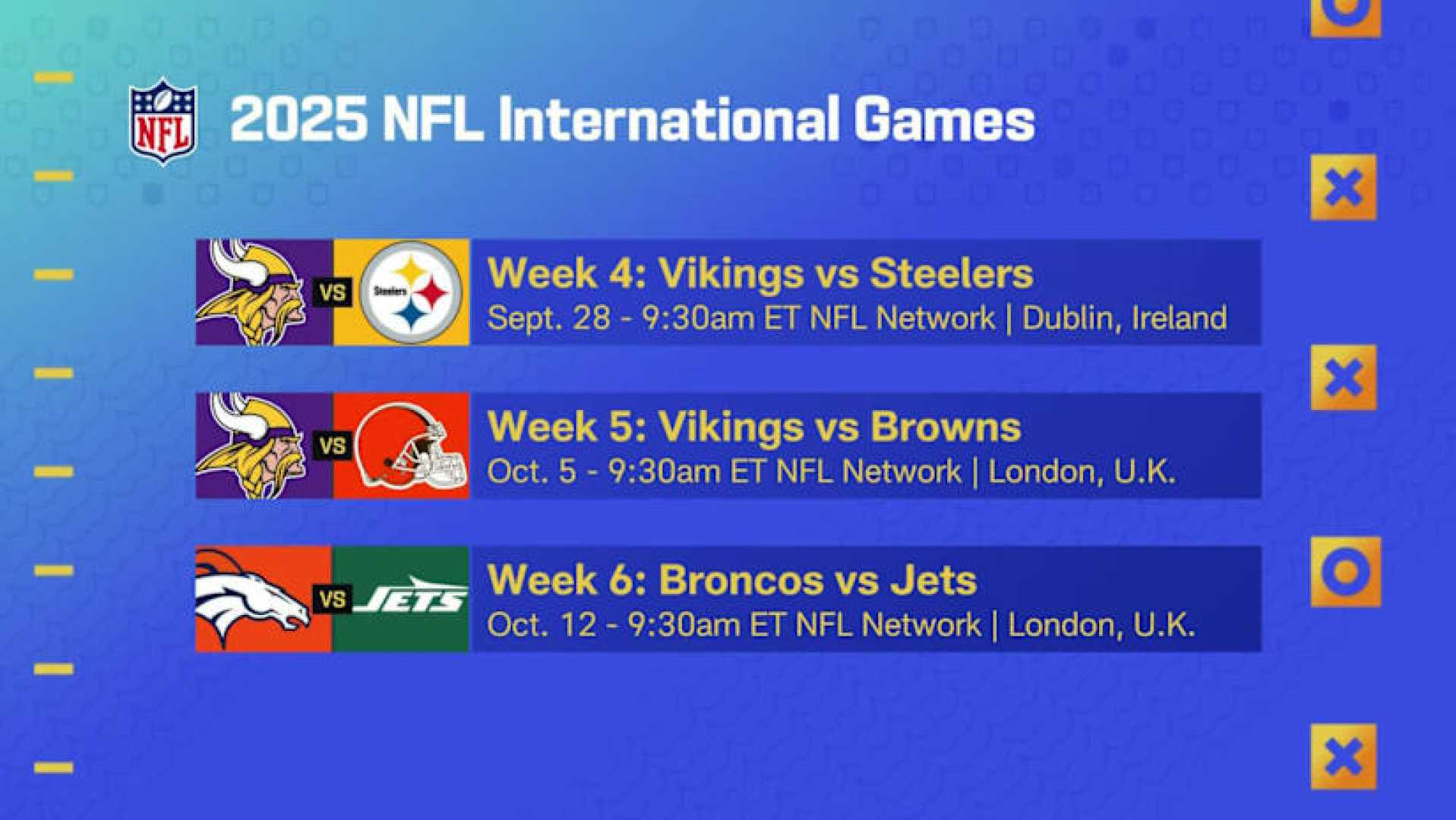 NFL

2025 NFL International Games

VS Steelers

Week 4: Vikings vs Steelers
Sept. 28 - 9:30am ET NFL Network | Dublin, Ireland

VS

Week 5: Vikings vs Browns
Oct. 5 - 9:30am ET NFL Network | London, U.K.

VS JETS

Week 6: Broncos vs Jets
Oct. 12 - 9:30am ET NFL Network | London, U.K.